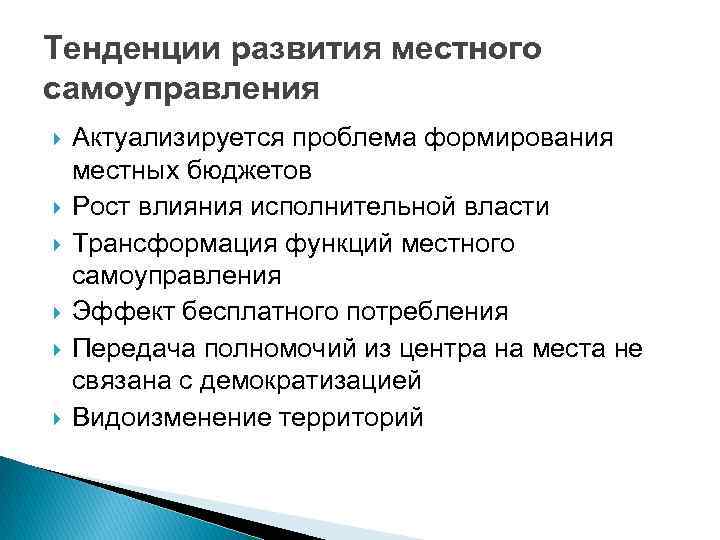 Тенденции развития местного самоуправления

Актуализируется проблема формирования местных бюджетов

Рост влияния исполнительной власти

Трансформация функций местного самоуправления

Эффект бесплатного потребления

Передача полномочий из центра на места не связана с демократизацией

Видоизменение территорий